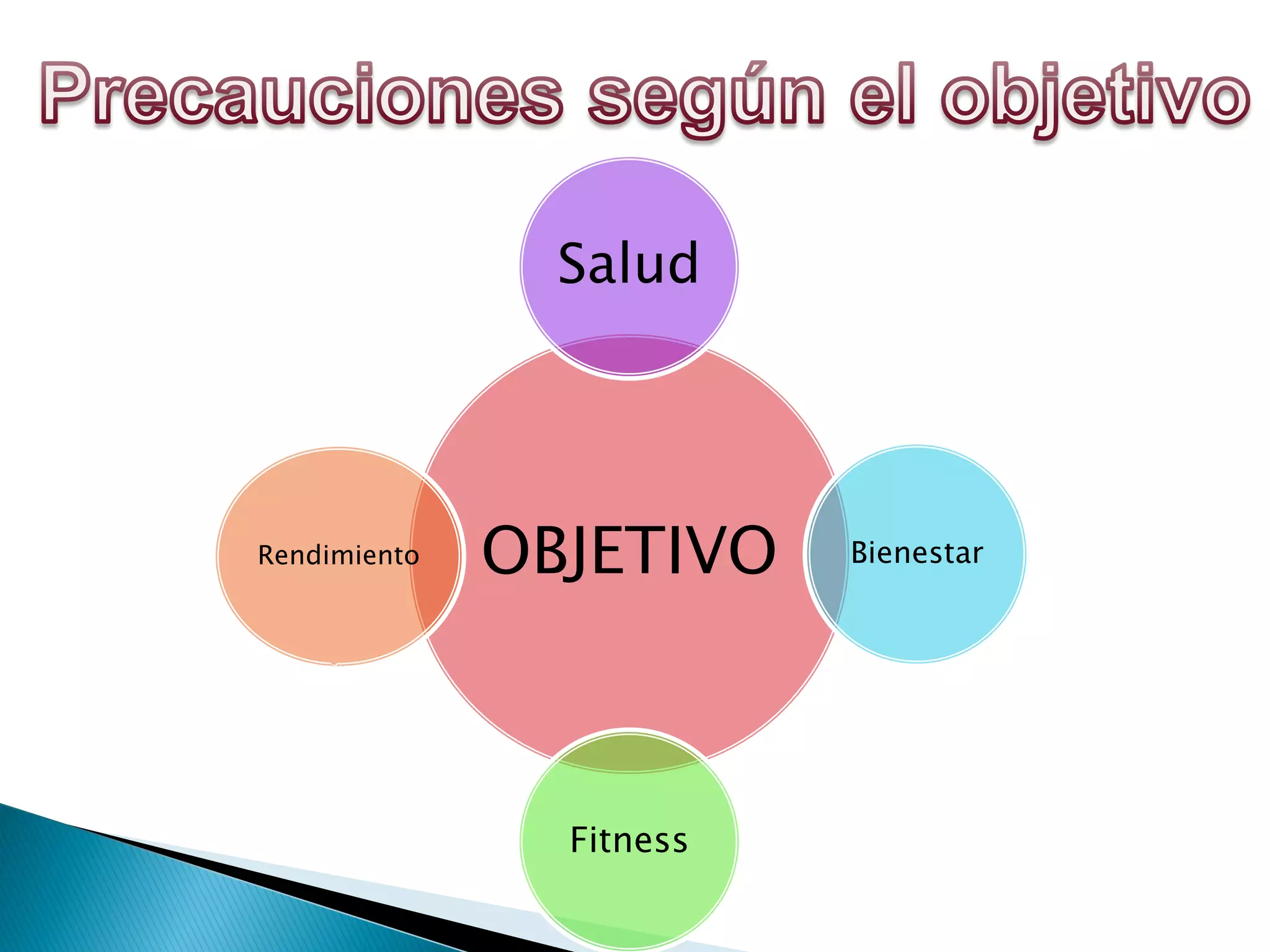 Precauciones según el objetivo

Salud

Rendimiento

OBJETIVO

Bienestar

Fitness